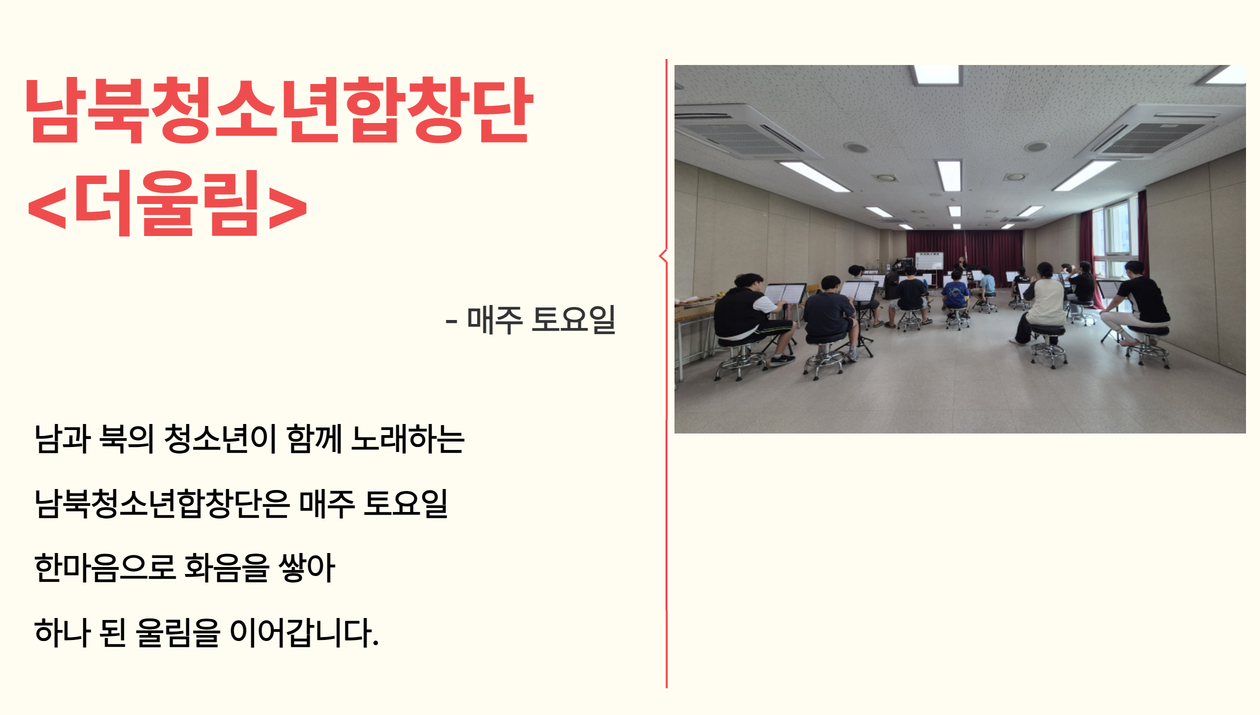 남북청소년합창단
<더울림>

- 매주 토요일

남과 북의 청소년이 함께 노래하는
남북청소년합창단은 매주 토요일
한마음으로 화음을 쌓아
하나 된 울림을 이어갑니다.